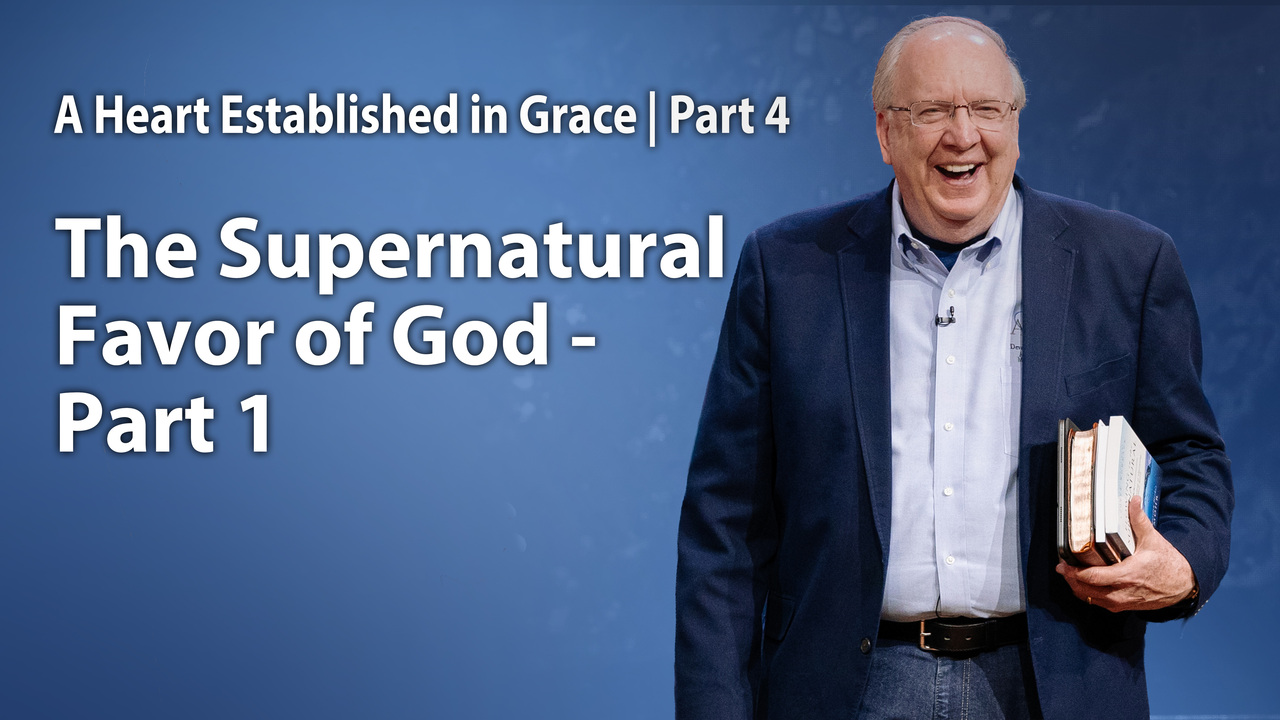 A Heart Established in Grace | Part 4

The Supernatural Favor of God - Part 1